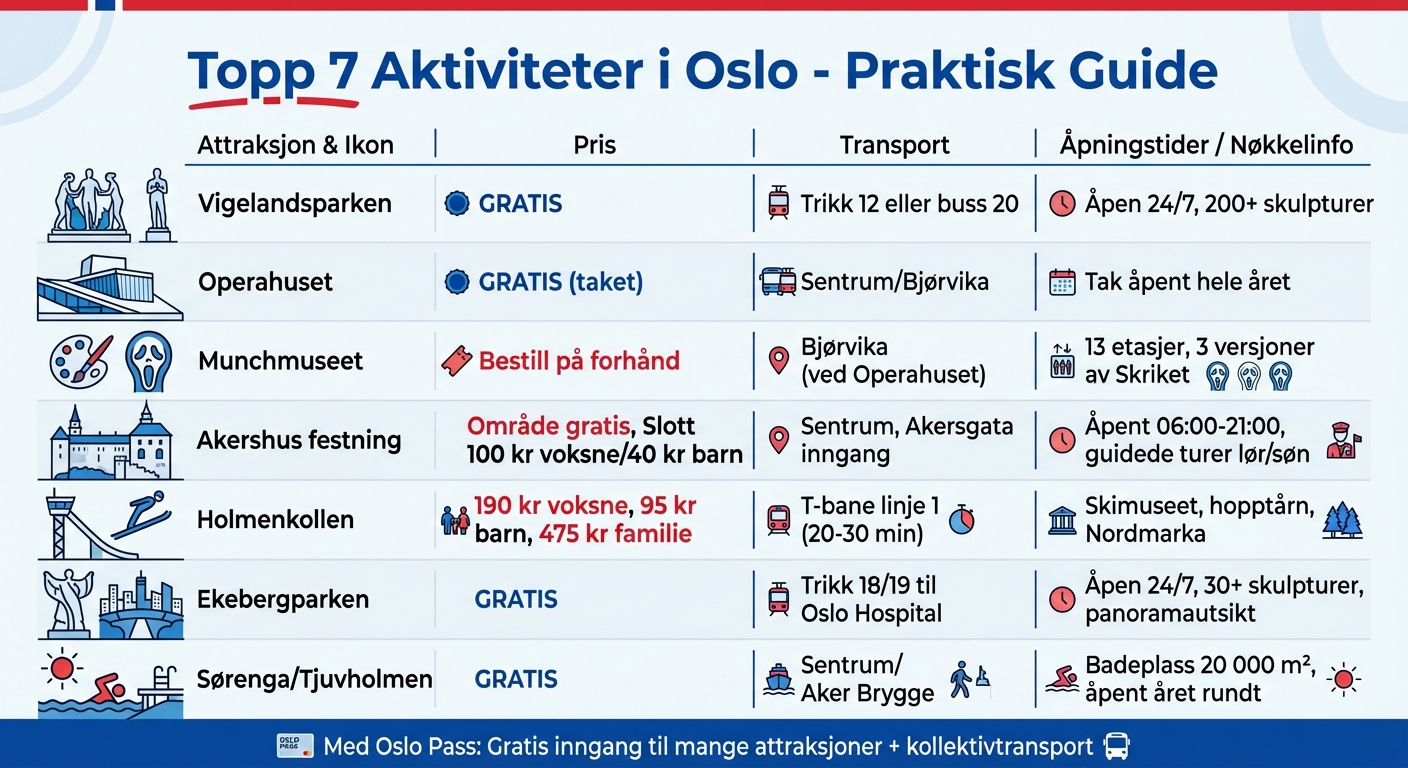 Topp 7 Aktiviteter i Oslo - Praktisk Guide

| Attraksjon & Ikon | Pris | Transport | Åpningstider / Nøkkelinfo |
|---|---|---|---|
| Vigelandsparken | GRATIS | Trikk 12 eller buss 20 | Åpen 24/7, 200+ skulpturer |
| Operahuset | GRATIS (taket) | Sentrum/Bjørvika | Tak åpent hele året |
| Munchmuseet | Bestill på forhånd | Bjørvika (ved Operahuset) | 13 etasjer, 3 versjoner av Skriket |
| Akershus festning | Område gratis, Slott 100 kr voksne/40 kr barn | Sentrum, Akersgata inngang | Åpent 06:00-21:00, guidede turer lør/søn |
| Holmenkollen | 190 kr voksne, 95 kr barn, 475 kr familie | T-bane linje 1 (20-30 min) | Skimuseet, hopptårn, Nordmarka |
| Ekebergparken | GRATIS | Trikk 18/19 til Oslo Hospital | Åpen 24/7, 30+ skulpturer, panoramautsikt |
| Sørenga/Tjuvholmen | GRATIS | Sentrum/ Aker Brygge | Badeplass 20 000 m², åpent året rundt |

OSLO PASS Med Oslo Pass: Gratis inngang til mange attraksjoner + kollektivtransport